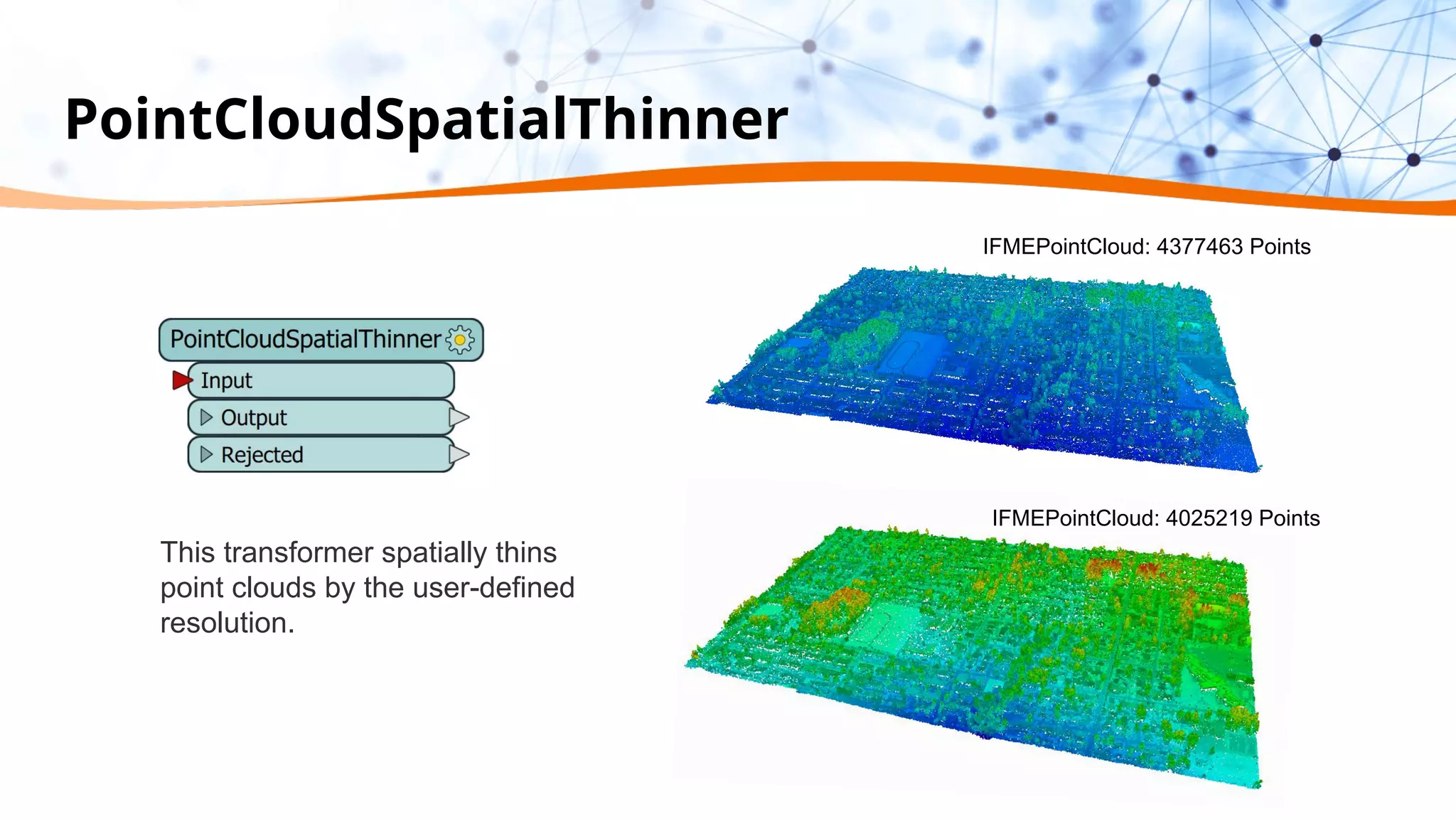 PointCloudSpatialThinner

PointCloudSpatialThinner
Input
Output
Rejected

This transformer spatially thins point clouds by the user-defined resolution.

IFMEPointCloud: 4377463 Points

IFMEPointCloud: 4025219 Points